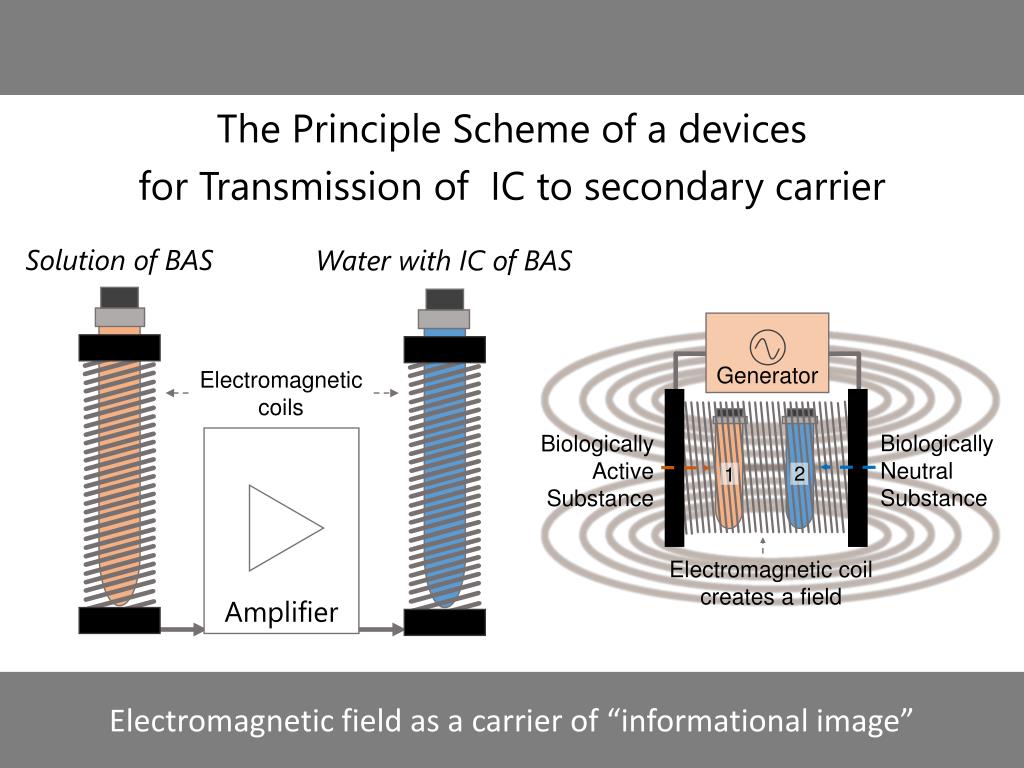 The Principle Scheme of a devices
for Transmission of IC to secondary carrier

Solution of BAS

Water with IC of BAS

Electromagnetic coils

Amplifier

Generator

Biologically Active Substance

1

2

Biologically Neutral Substance

Electromagnetic coil creates a field

Electromagnetic field as a carrier of “informational image”